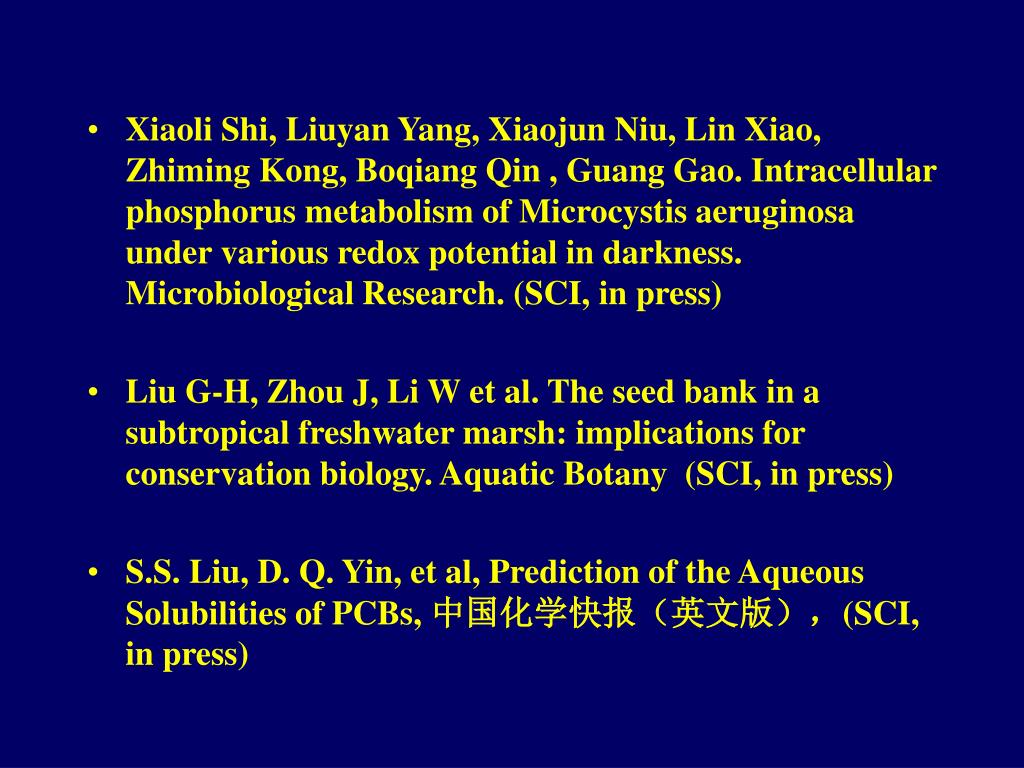 • Xiaoli Shi, Liuyan Yang, Xiaojun Niu, Lin Xiao, Zhiming Kong, Boqiang Qin , Guang Gao. Intracellular phosphorus metabolism of Microcystis aeruginosa under various redox potential in darkness. Microbiological Research. (SCI, in press)

• Liu G-H, Zhou J, Li W et al. The seed bank in a subtropical freshwater marsh: implications for conservation biology. Aquatic Botany (SCI, in press)

• S.S. Liu, D. Q. Yin, et al, Prediction of the Aqueous Solubilities of PCBs, 中国化学快报（英文版）, (SCI, in press)